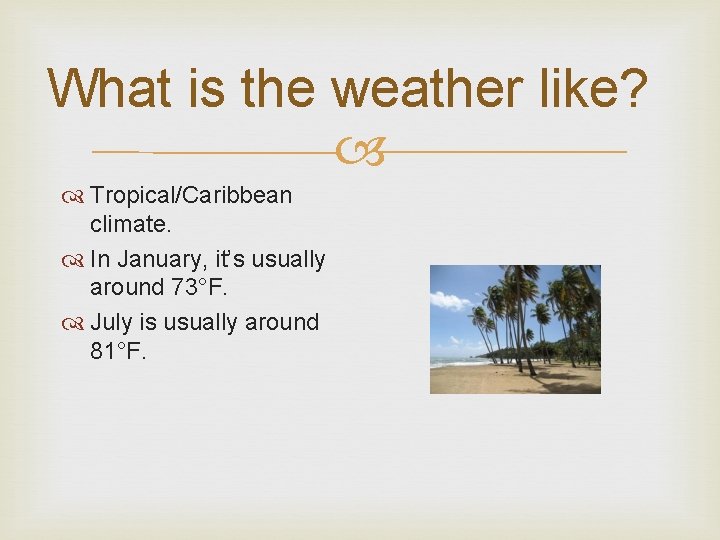 What is the weather like?

Tropical/Caribbean climate.

In January, it's usually around 73°F.

July is usually around 81°F.